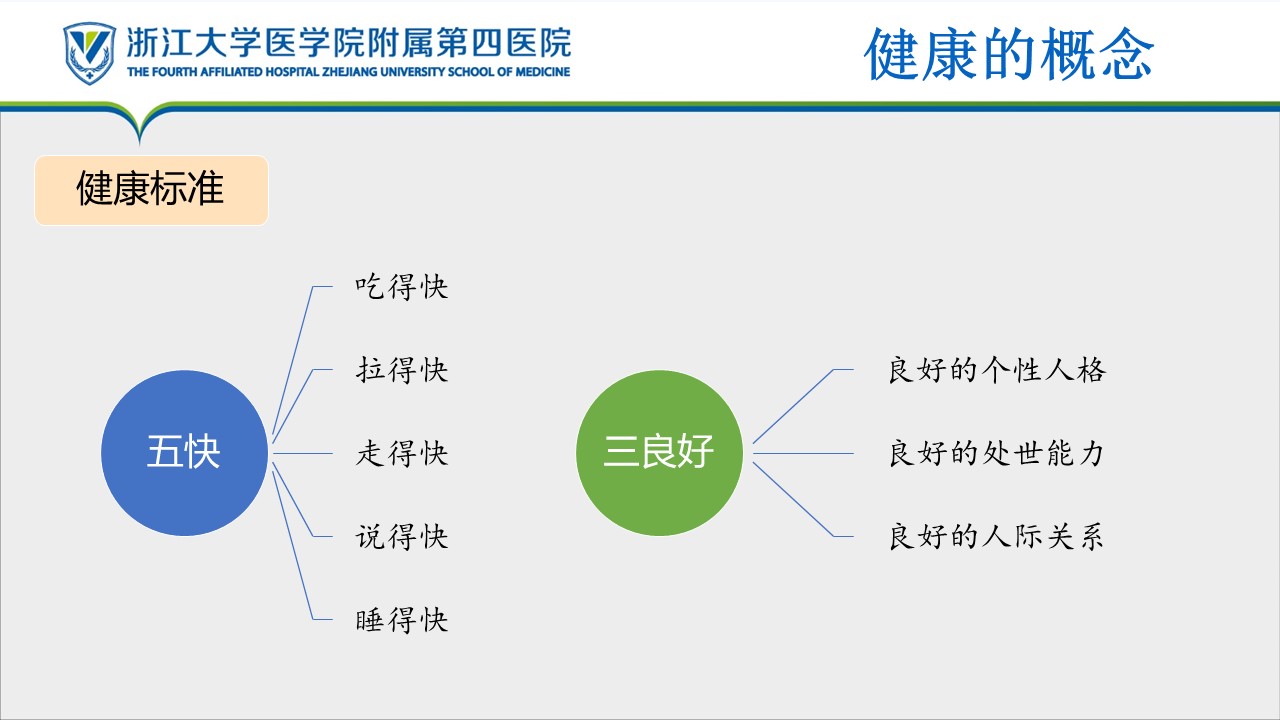 浙江大学医学院附属第四医院
THE FOURTH AFFILIATED HOSPITAL ZHEJIANG UNIVERSITY SCHOOL OF MEDICINE

健康的概念

健康标准

五快

吃得快

拉得快

走得快

说得快

睡得快

三良好

良好的个性人格

良好的处世能力

良好的人际关系